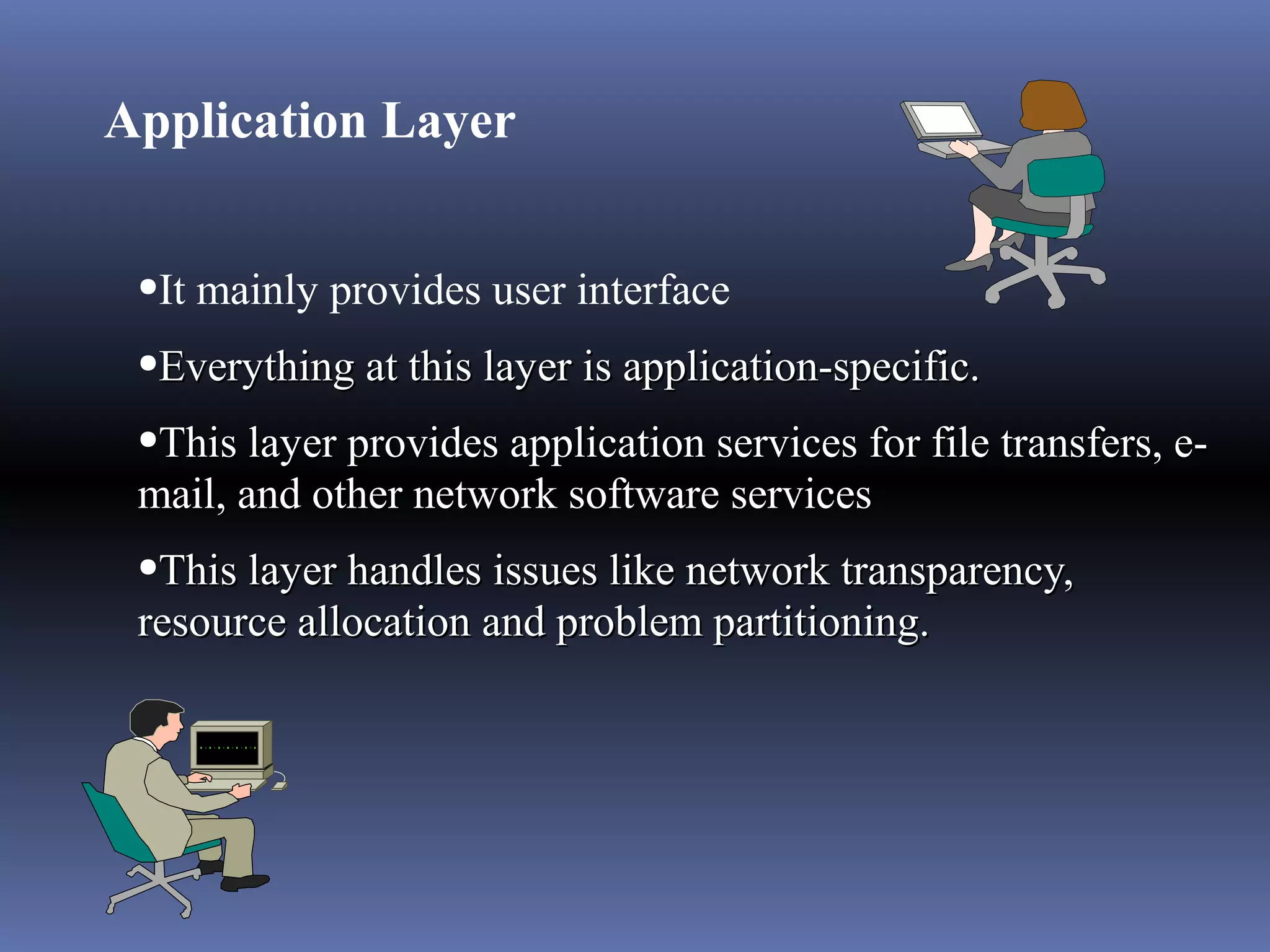 Application Layer

•It mainly provides user interface

•Everything at this layer is application-specific.

•This layer provides application services for file transfers, e-mail, and other network software services

•This layer handles issues like network transparency, resource allocation and problem partitioning.